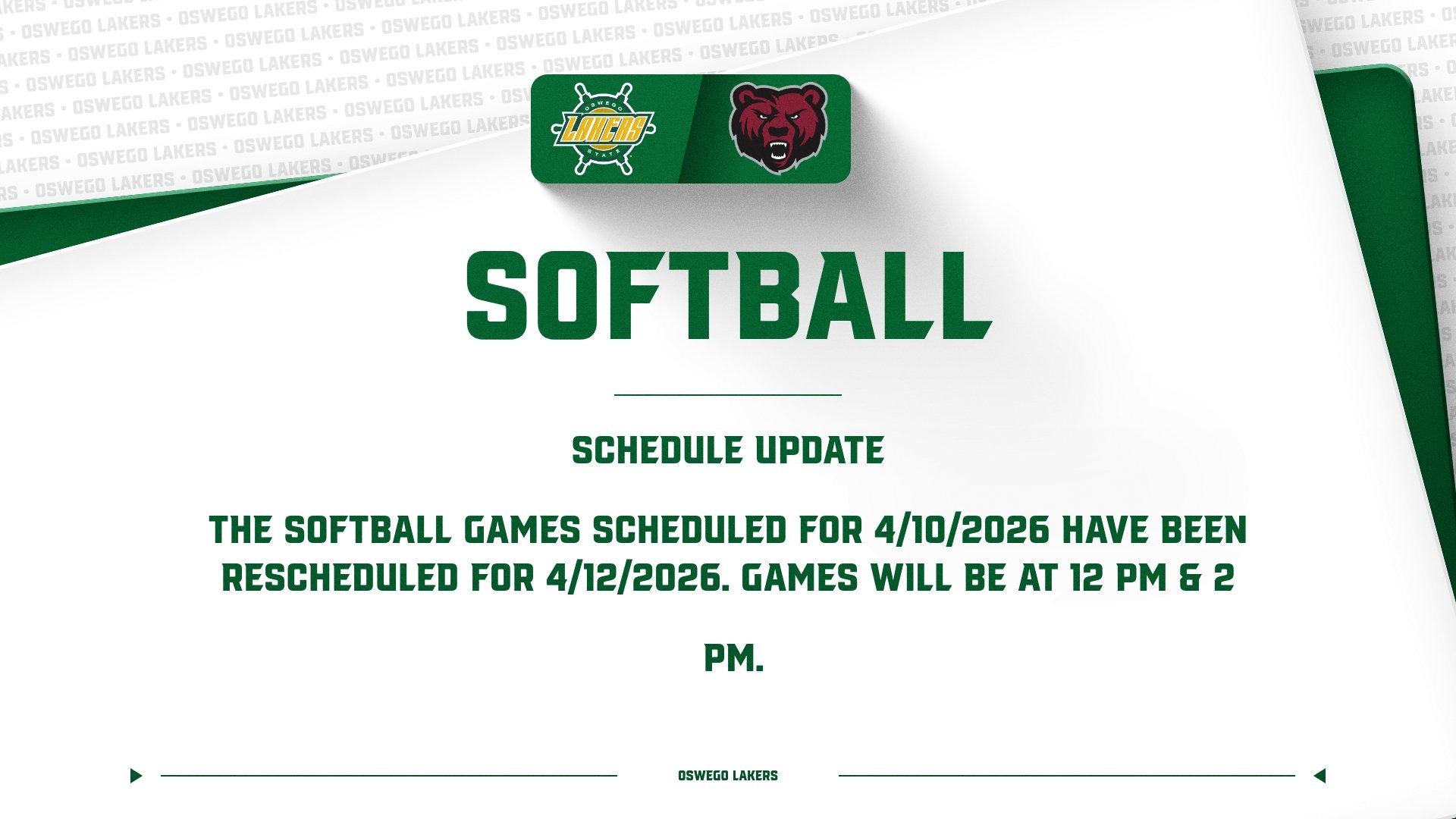 OSWEGO LAKERS • OSWEGO LAKERS • OSWEGO LAKERS • OSWEGO LAKERS • OSWEGO LAKERS

OSWEGO LAKERS STATE

SOFTBALL

SCHEDULE UPDATE

THE SOFTBALL GAMES SCHEDULED FOR 4/10/2026 HAVE BEEN RESCHEDULED FOR 4/12/2026. GAMES WILL BE AT 12 PM & 2

PM.

OSWEGO LAKERS